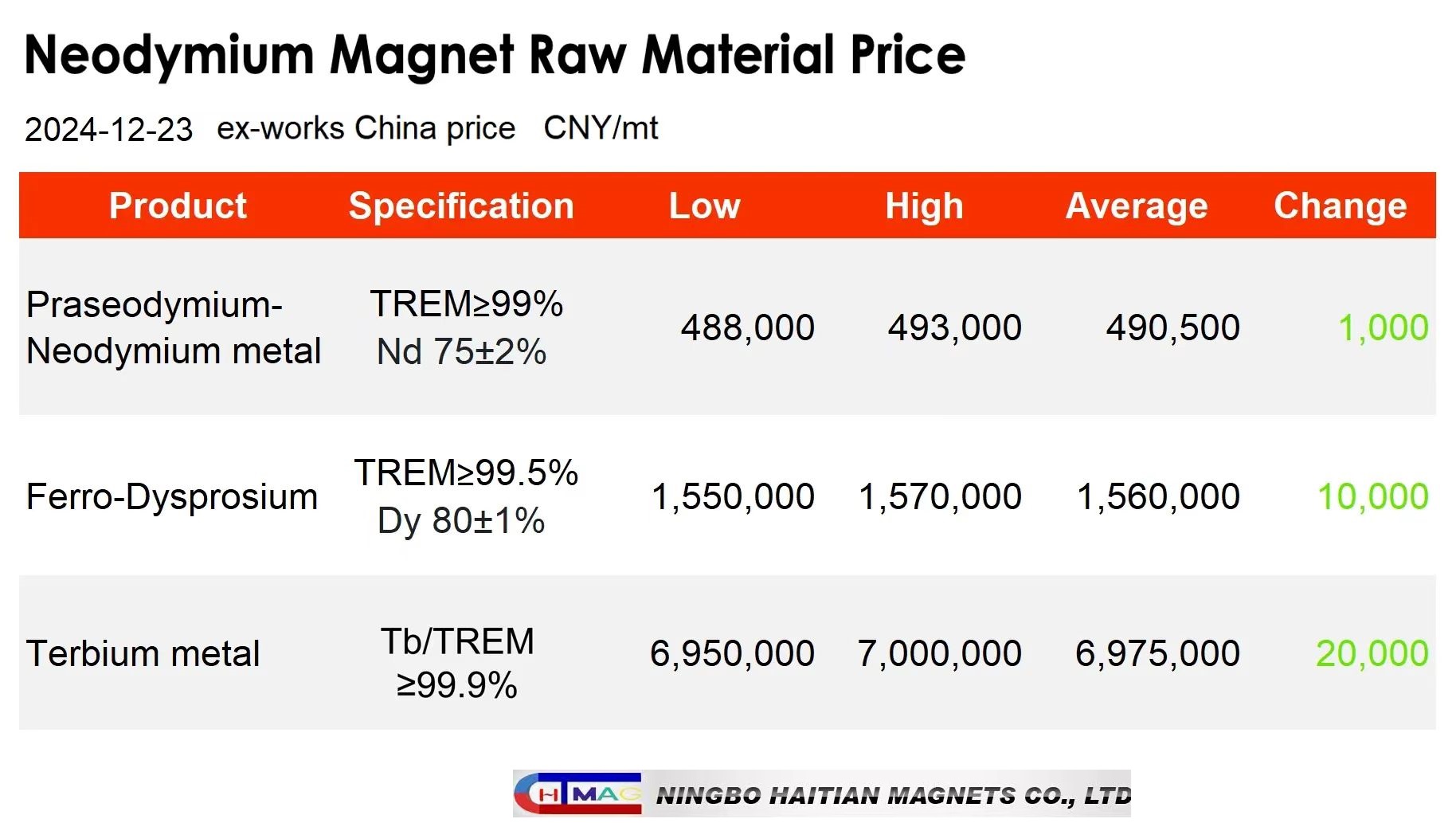 Neodymium Magnet Raw Material Price

2024-12-23 ex-works China price CNY/mt

| Product | Specification | Low | High | Average | Change |
|---|---|---|---|---|---|
| Praseodymium-Neodymium metal | TREM≥99% Nd 75±2% | 488,000 | 493,000 | 490,500 | 1,000 |
| Ferro-Dysprosium | TREM≥99.5% Dy 80±1% | 1,550,000 | 1,570,000 | 1,560,000 | 10,000 |
| Terbium metal | Tb/TREM ≥99.9% | 6,950,000 | 7,000,000 | 6,975,000 | 20,000 |

HTMAG NINGBO HAITIAN MAGNETS CO., LTD